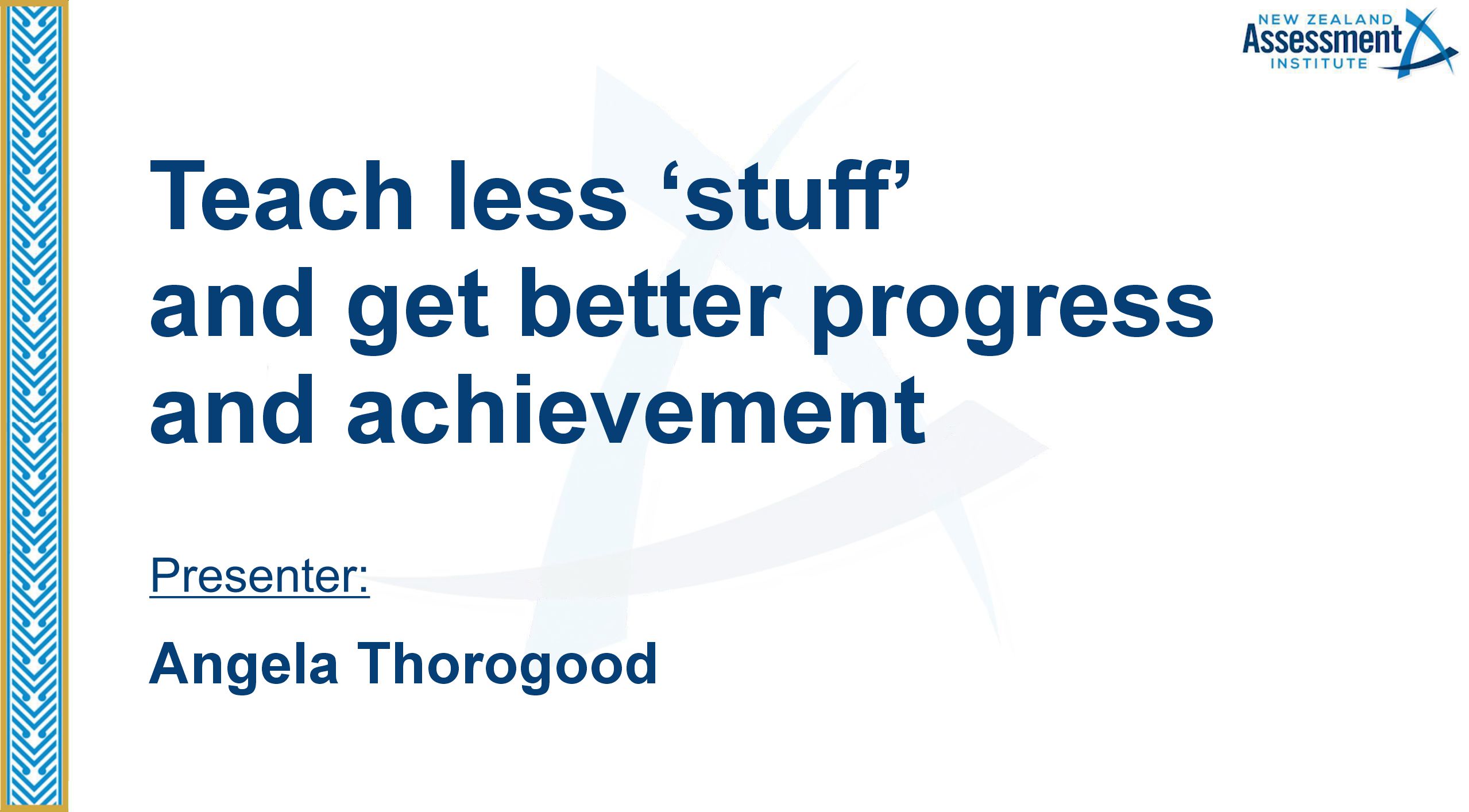 NEW ZEALAND
Assessment
INSTITUTE

Teach less ‘stuff’ and get better progress and achievement

Presenter:

Angela Thorogood